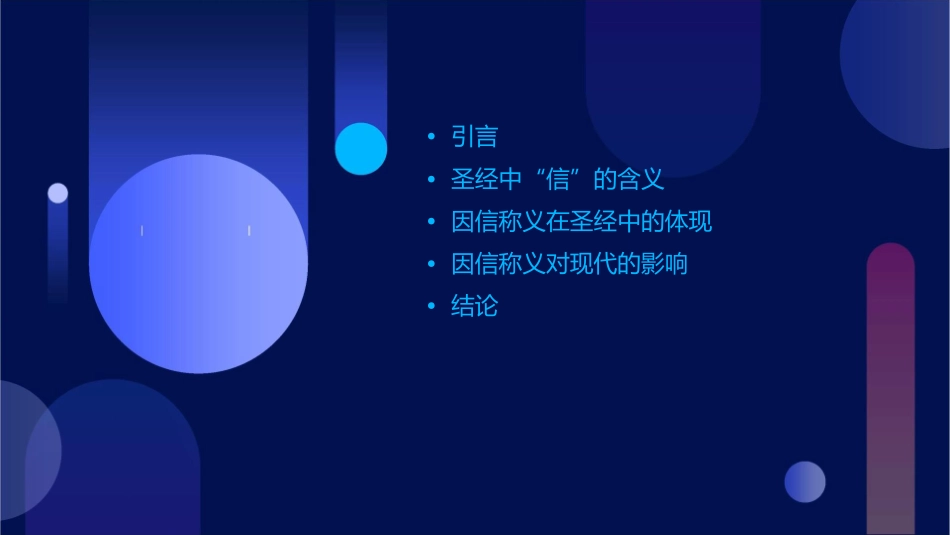 • 引言
• 圣经中“信”的含义
• 因信称义在圣经中的体现
• 因信称义对现代的影响
• 结论